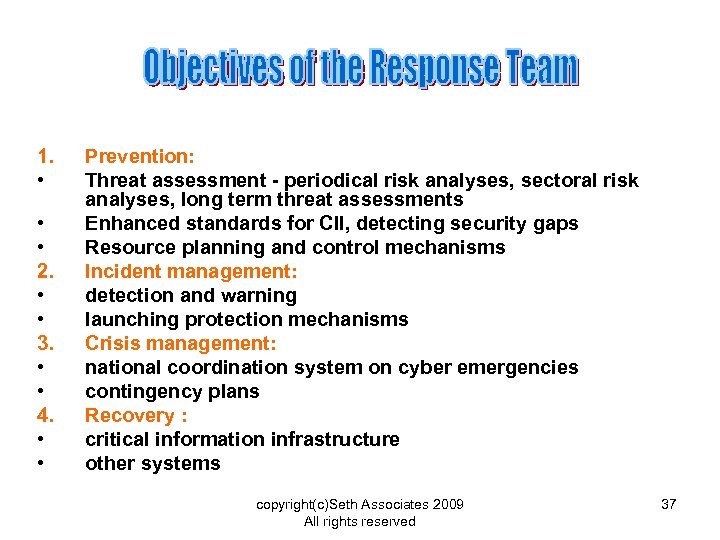 Objectives of the Response Team

1. Prevention:
• Threat assessment - periodical risk analyses, sectoral risk analyses, long term threat assessments
• Enhanced standards for CII, detecting security gaps
• Resource planning and control mechanisms
2. Incident management:
• detection and warning
• launching protection mechanisms
3. Crisis management:
• national coordination system on cyber emergencies
• contingency plans
4. Recovery :
• critical information infrastructure
• other systems

copyright(c)Seth Associates 2009
All rights reserved

37